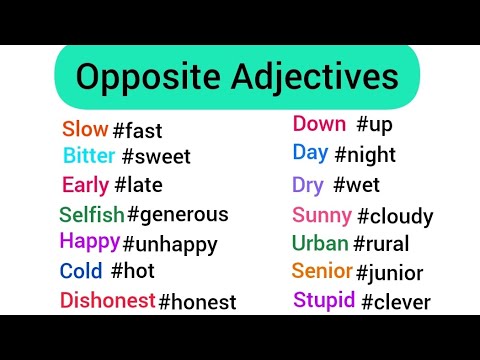 Opposite Adjectives

Slow #fast
Bitter #sweet
Early #late
Selfish #generous
Happy #unhappy
Cold #hot
Dishonest #honest

Down #up
Day #night
Dry #wet
Sunny #cloudy
Urban #rural
Senior #junior
Stupid #clever